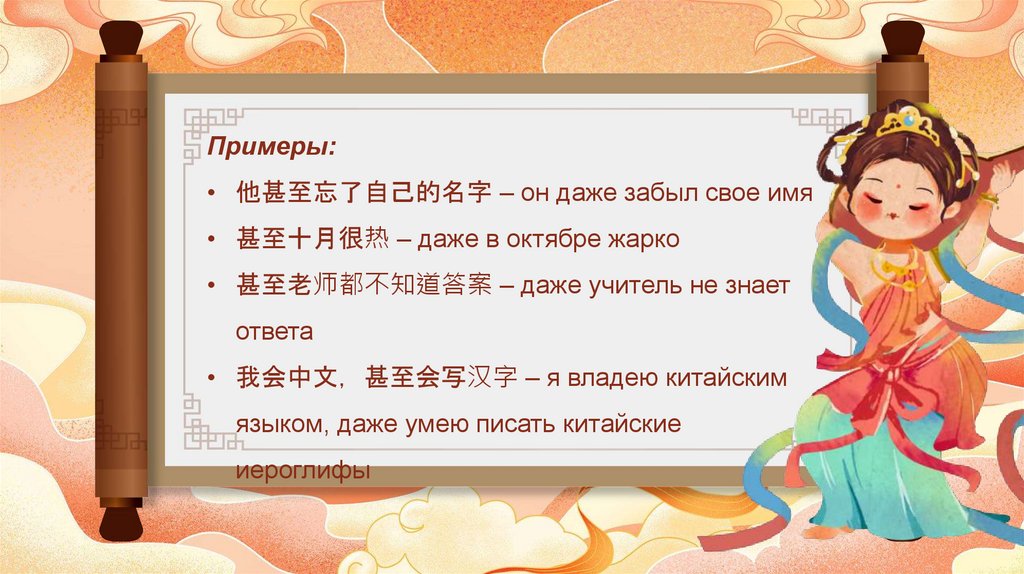 Примеры:

• 他甚至忘了自己的名字 – он даже забыл свое имя

• 甚至十月很热 – даже в октябре жарко

• 甚至老师都不知道答案 – даже учитель не знает ответа

• 我会中文，甚至会写汉字 – я владею китайским языком, даже умею писать китайские иероглифы